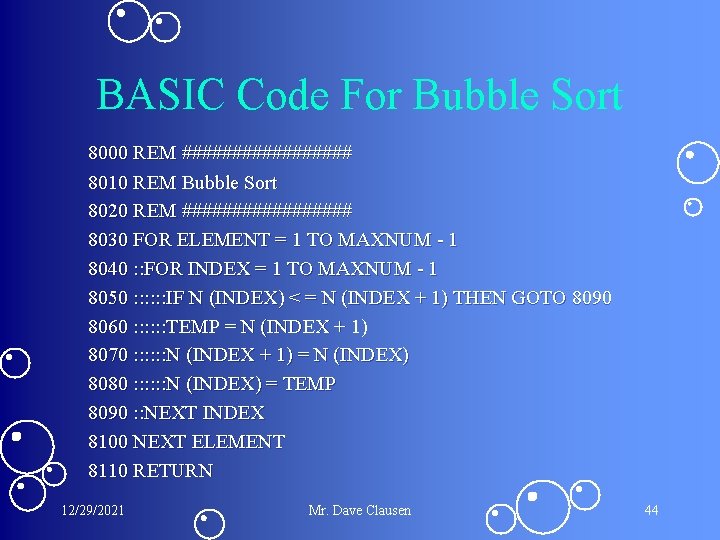 BASIC Code For Bubble Sort

8000 REM #################
8010 REM Bubble Sort
8020 REM #################
8030 FOR ELEMENT = 1 TO MAXNUM - 1
8040 ::FOR INDEX = 1 TO MAXNUM - 1
8050 ::::::IF N (INDEX) < = N (INDEX + 1) THEN GOTO 8090
8060 ::::::TEMP = N (INDEX + 1)
8070 ::::::N (INDEX + 1) = N (INDEX)
8080 ::::::N (INDEX) = TEMP
8090 ::NEXT INDEX
8100 NEXT ELEMENT
8110 RETURN

12/29/2021 Mr. Dave Clausen 44